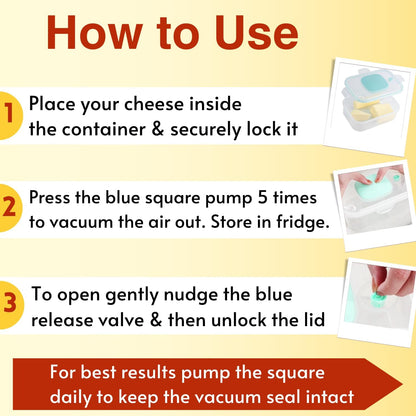 How to Use

1 Place your cheese inside the container & securely lock it

2 Press the blue square pump 5 times to vacuum the air out. Store in fridge.

3 To open gently nudge the blue release valve & then unlock the lid

For best results pump the square daily to keep the vacuum seal intact